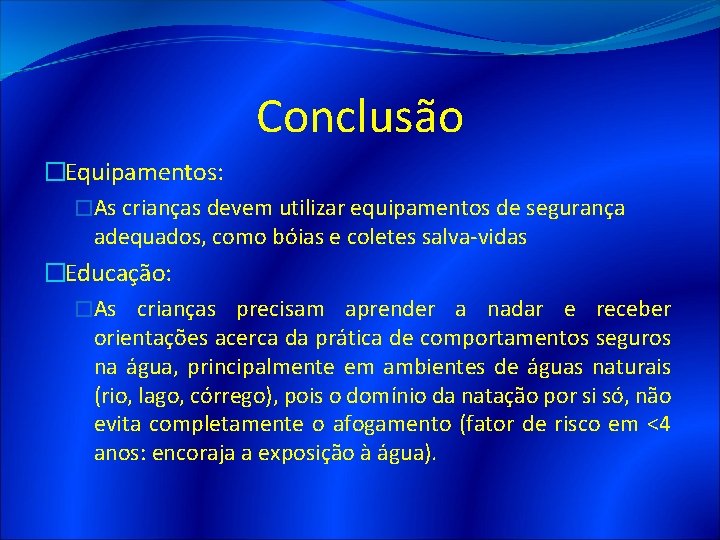 Conclusão

Equipamentos:

As crianças devem utilizar equipamentos de segurança adequados, como bóias e coletes salva-vidas

Educação:

As crianças precisam aprender a nadar e receber orientações acerca da prática de comportamentos seguros na água, principalmente em ambientes de águas naturais (rio, lago, córrego), pois o domínio da natação por si só, não evita completamente o afogamento (fator de risco em <4 anos: encoraja a exposição à água).